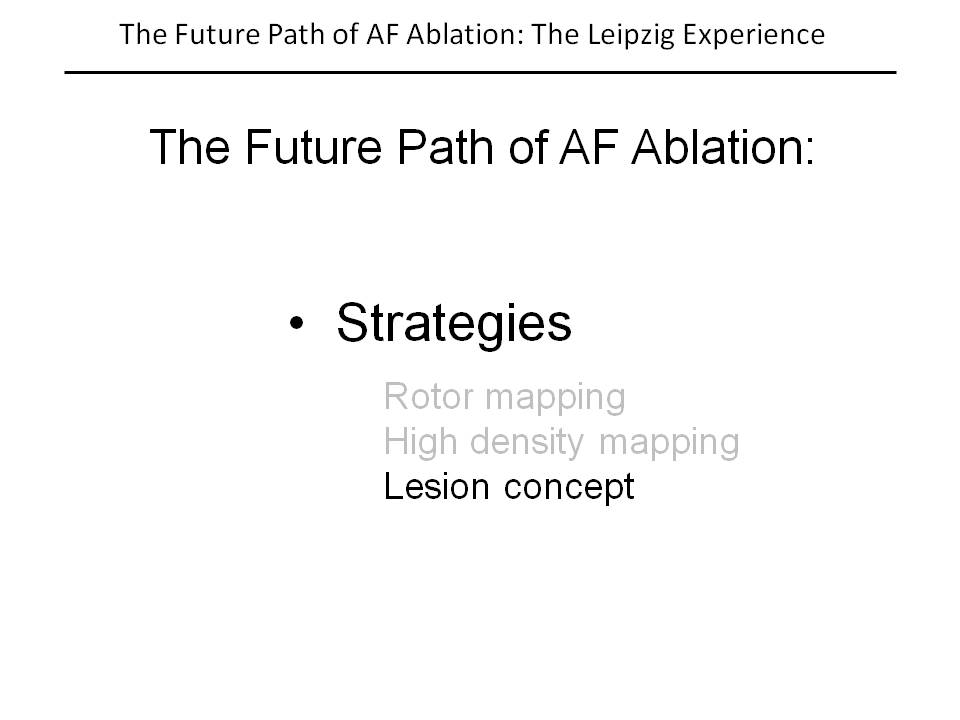 The Future Path of AF Ablation: The Leipzig Experience

The Future Path of AF Ablation:

• Strategies

Rotor mapping
High density mapping
Lesion concept